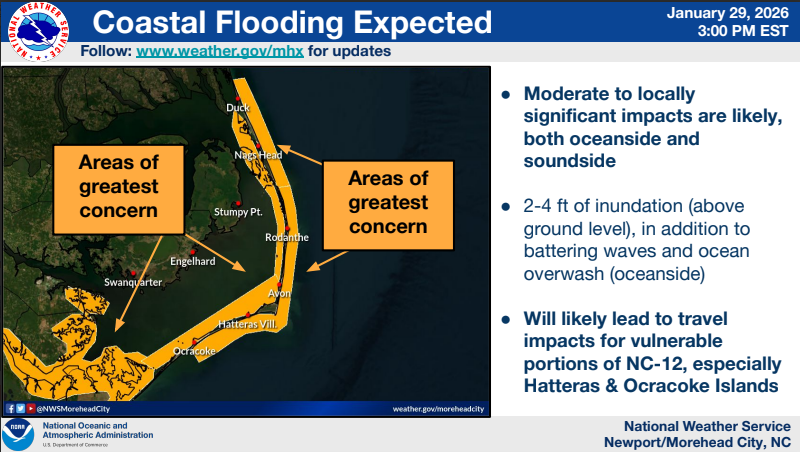 NATIONAL WEATHER SERVICE

Coastal Flooding Expected

January 29, 2026
3:00 PM EST

Follow: www.weather.gov/mhx for updates

Areas of greatest concern

Areas of greatest concern

Duck

Nags Head

Stumpy Pt.

Rodanthe

Engelhard

Swanquarter

Avon

Hatteras Vill.

Ocracoke

@NWSMoreheadCity

weather.gov/moreheadcity

- Moderate to locally significant impacts are likely, both oceanside and soundside
- 2-4 ft of inundation (above ground level), in addition to battering waves and ocean overwash (oceanside)
- Will likely lead to travel impacts for vulnerable portions of NC-12, especially Hatteras & Ocracoke Islands

NOAA

National Oceanic and Atmospheric Administration
U.S. Department of Commerce

National Weather Service
Newport/Morehead City, NC